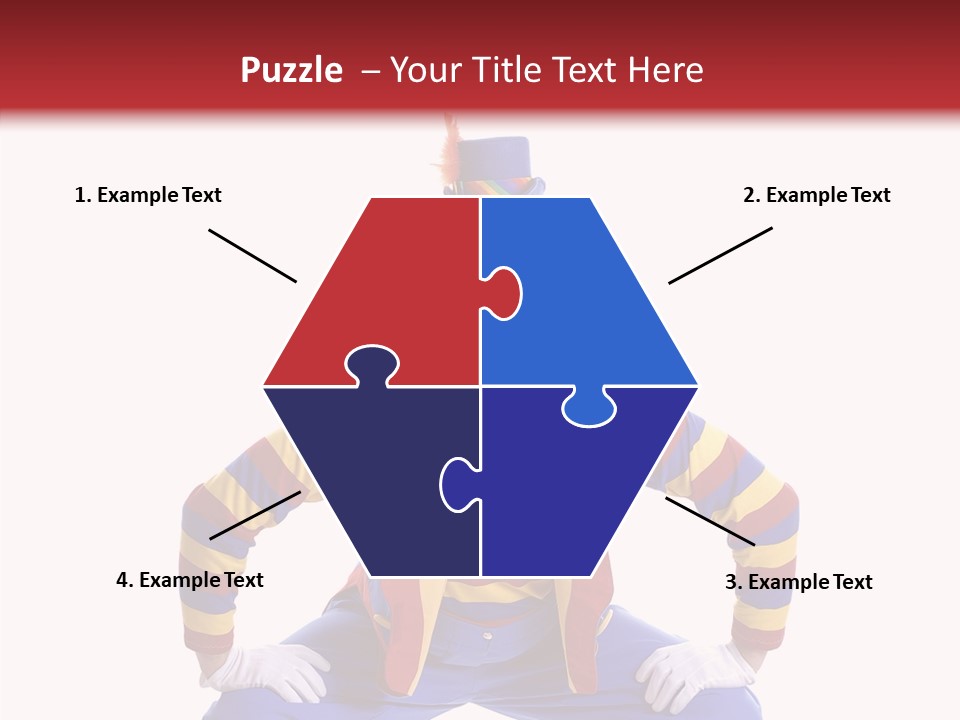 Puzzle – Your Title Text Here

1. Example Text

2. Example Text

4. Example Text

3. Example Text